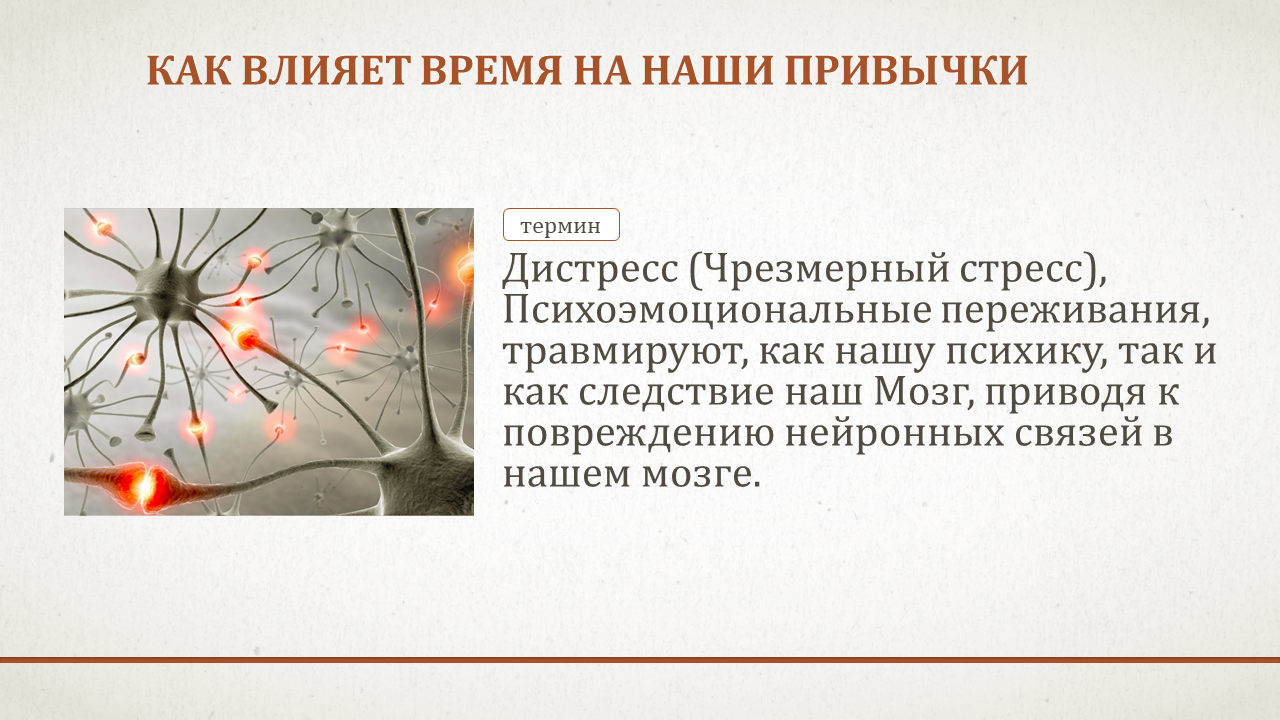 КАК ВЛИЯЕТ ВРЕМЯ НА НАШИ ПРИВЫЧКИ

термин

Дистресс (Чрезмерный стресс), Психоэмоциональные переживания, травмируют, как нашу психику, так и как следствие наш Мозг, приводя к повреждению нейронных связей в нашем мозге.